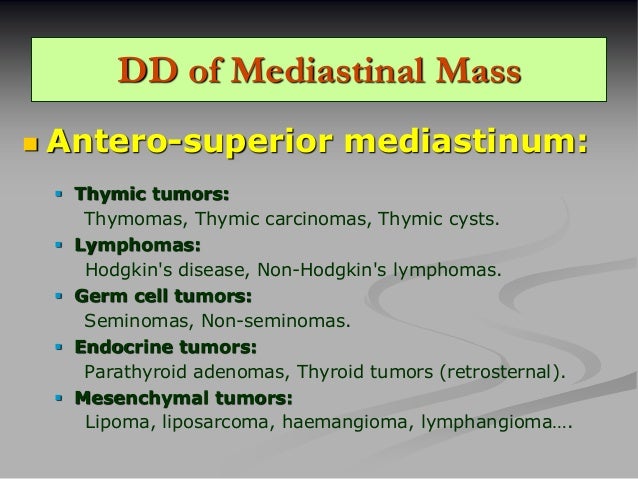 DD of Mediastinal Mass

Antero-superior mediastinum:

Thymic tumors:
Thymomas, Thymic carcinomas, Thymic cysts.

Lymphomas:
Hodgkin's disease, Non-Hodgkin's lymphomas.

Germ cell tumors:
Seminomas, Non-seminomas.

Endocrine tumors:
Parathyroid adenomas, Thyroid tumors (retrosternal).

Mesenchymal tumors:
Lipoma, liposarcoma, haemangioma, lymphangioma….